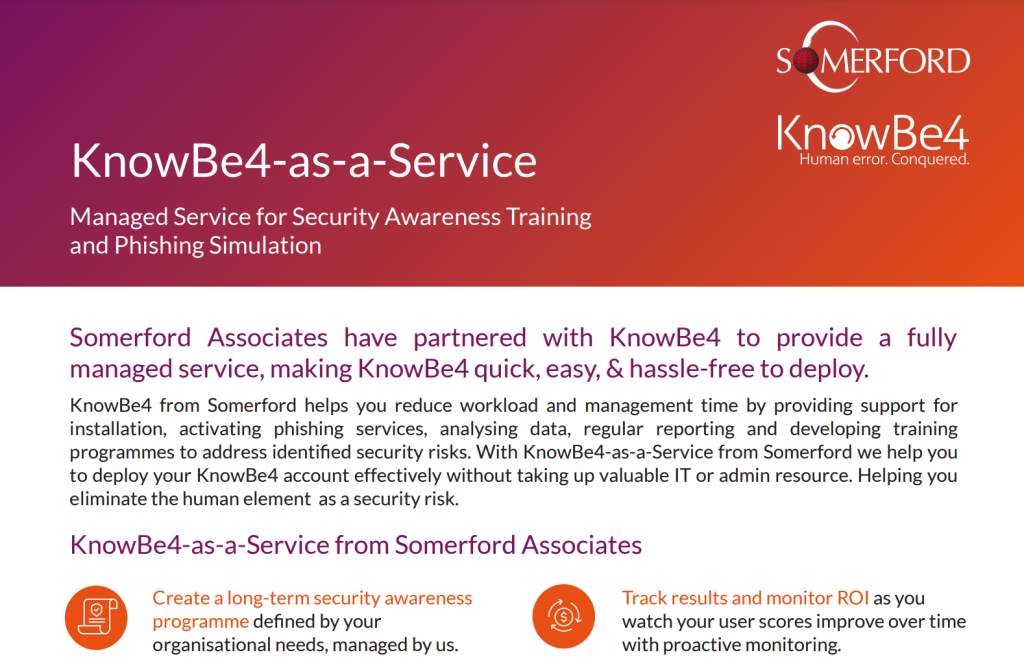 SOMERFORD

KnowBe4
Human error. Conquered.

KnowBe4-as-a-Service

Managed Service for Security Awareness Training and Phishing Simulation

Somerford Associates have partnered with KnowBe4 to provide a fully managed service, making KnowBe4 quick, easy, & hassle-free to deploy.

KnowBe4 from Somerford helps you reduce workload and management time by providing support for installation, activating phishing services, analysing data, regular reporting and developing training programmes to address identified security risks. With KnowBe4-as-a-Service from Somerford we help you to deploy your KnowBe4 account effectively without taking up valuable IT or admin resource. Helping you eliminate the human element as a security risk.

KnowBe4-as-a-Service from Somerford Associates

Create a long-term security awareness programme defined by your organisational needs, managed by us.

Track results and monitor ROI as you watch your user scores improve over time with proactive monitoring.